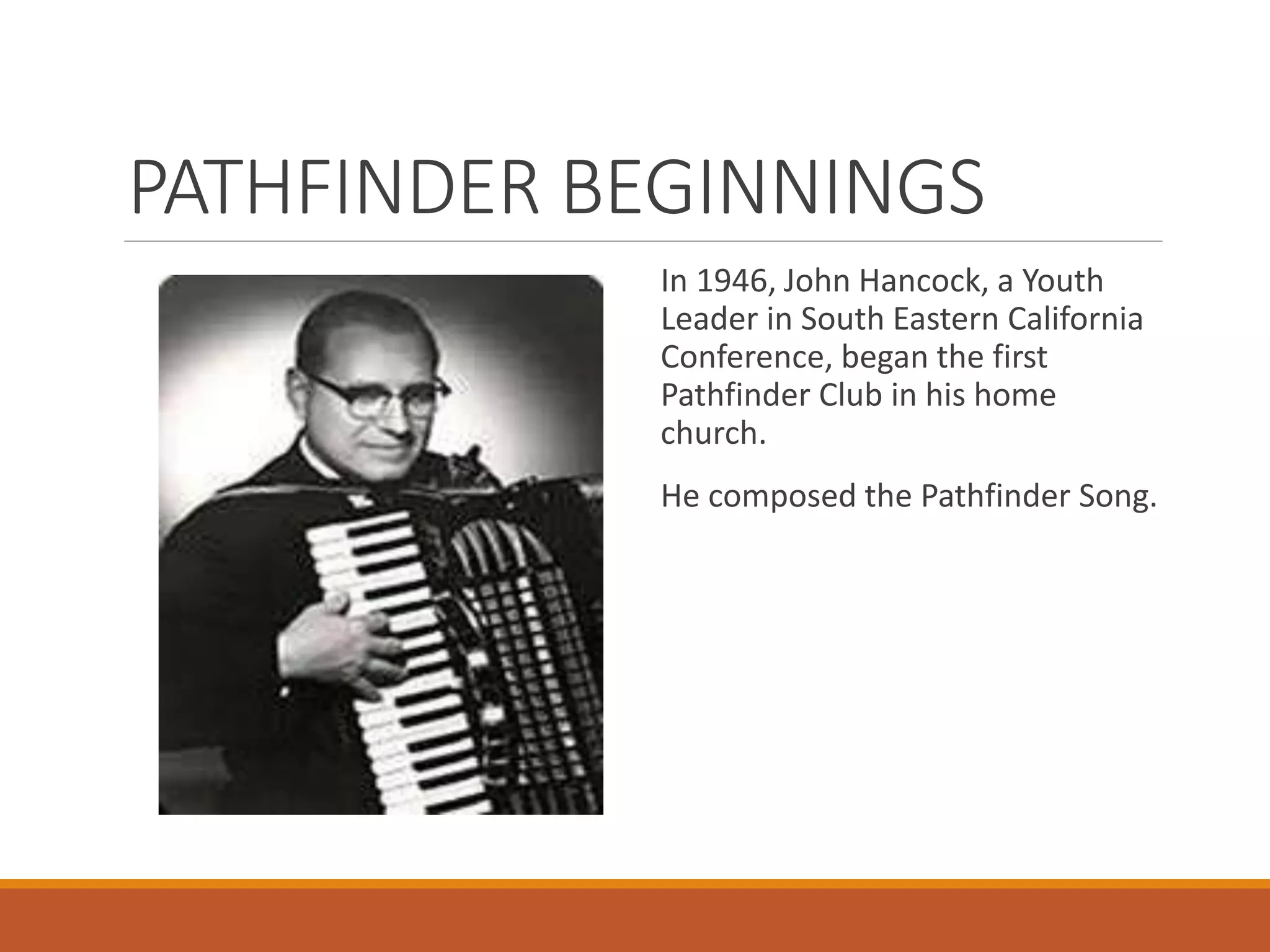 PATHFINDER BEGINNINGS

In 1946, John Hancock, a Youth Leader in South Eastern California Conference, began the first Pathfinder Club in his home church.

He composed the Pathfinder Song.